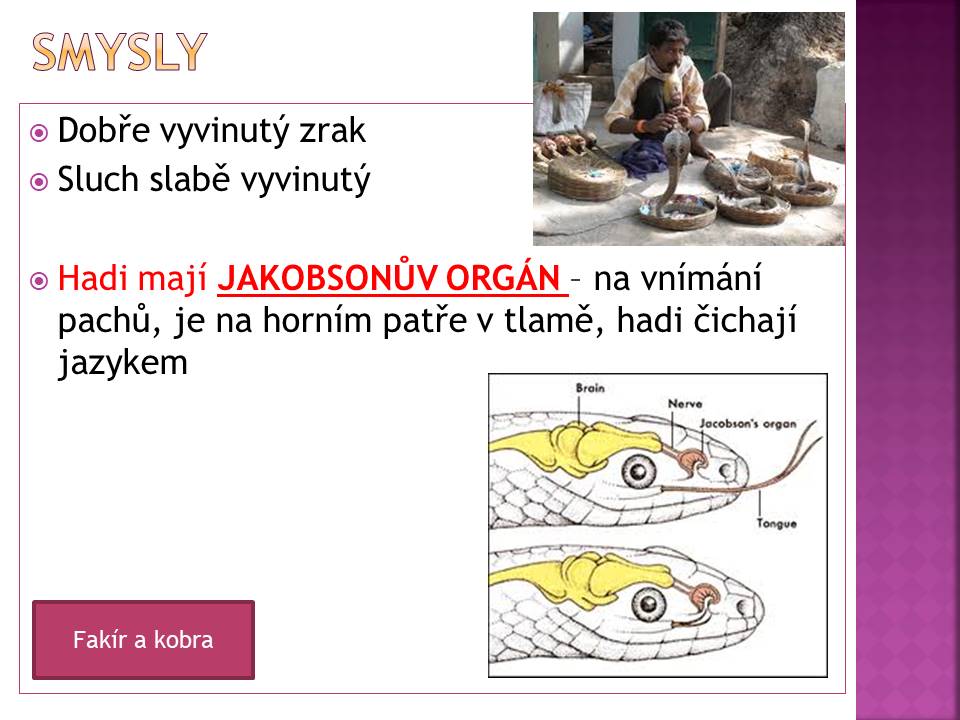 SMYSLY

Dobře vyvinutý zrak

Sluch slabě vyvinutý

Hadi mají JAKOBSONŮV ORGÁN – na vnímání pachů, je na horním patře v tlamě, hadi čichají jazykem

Brain

Nerve

Jacobson's organ

Tongue

Fakír a kobra